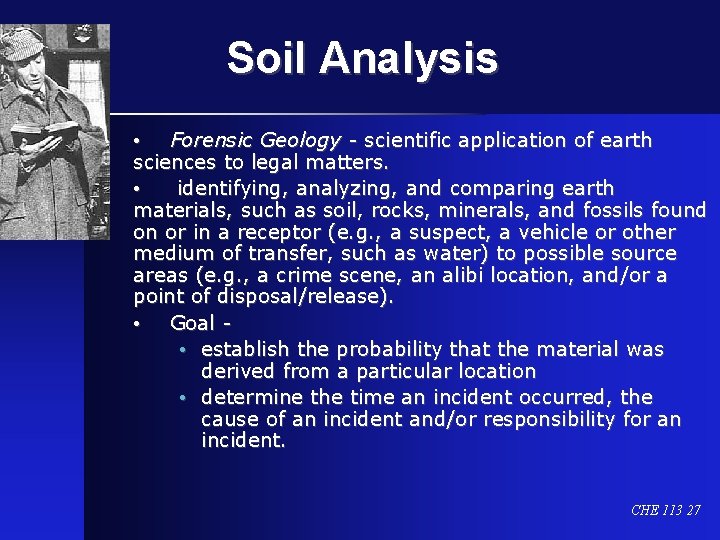 Soil Analysis

• Forensic Geology - scientific application of earth sciences to legal matters.

• identifying, analyzing, and comparing earth materials, such as soil, rocks, minerals, and fossils found on or in a receptor (e.g., a suspect, a vehicle or other medium of transfer, such as water) to possible source areas (e.g., a crime scene, an alibi location, and/or a point of disposal/release).

• Goal -
  • establish the probability that the material was derived from a particular location
  • determine the time an incident occurred, the cause of an incident and/or responsibility for an incident.

CHE 113 27